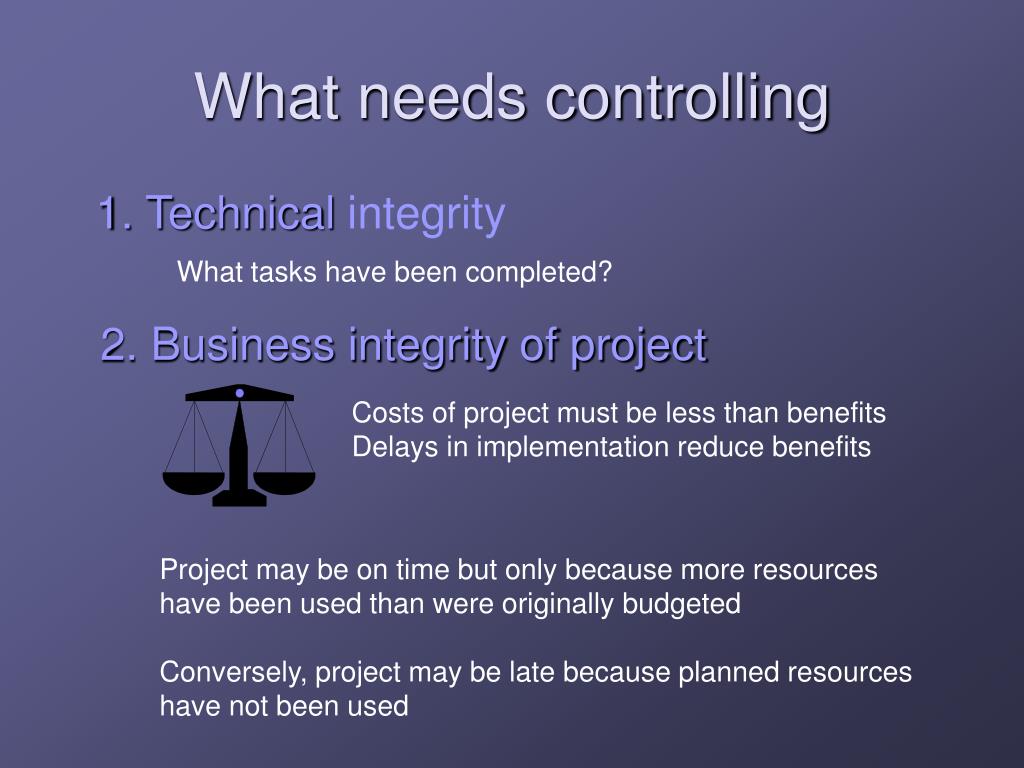 What needs controlling

1. Technical integrity

What tasks have been completed?

2. Business integrity of project

Costs of project must be less than benefits
Delays in implementation reduce benefits

Project may be on time but only because more resources have been used than were originally budgeted

Conversely, project may be late because planned resources have not been used